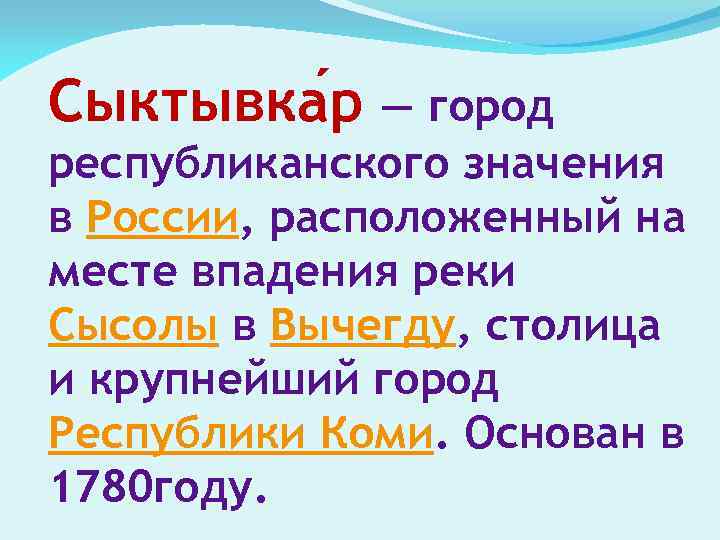 Сыктывка́р — город республиканского значения в России, расположенный на месте впадения реки Сысолы в Вычегду, столица и крупнейший город Республики Коми. Основан в 1780году.